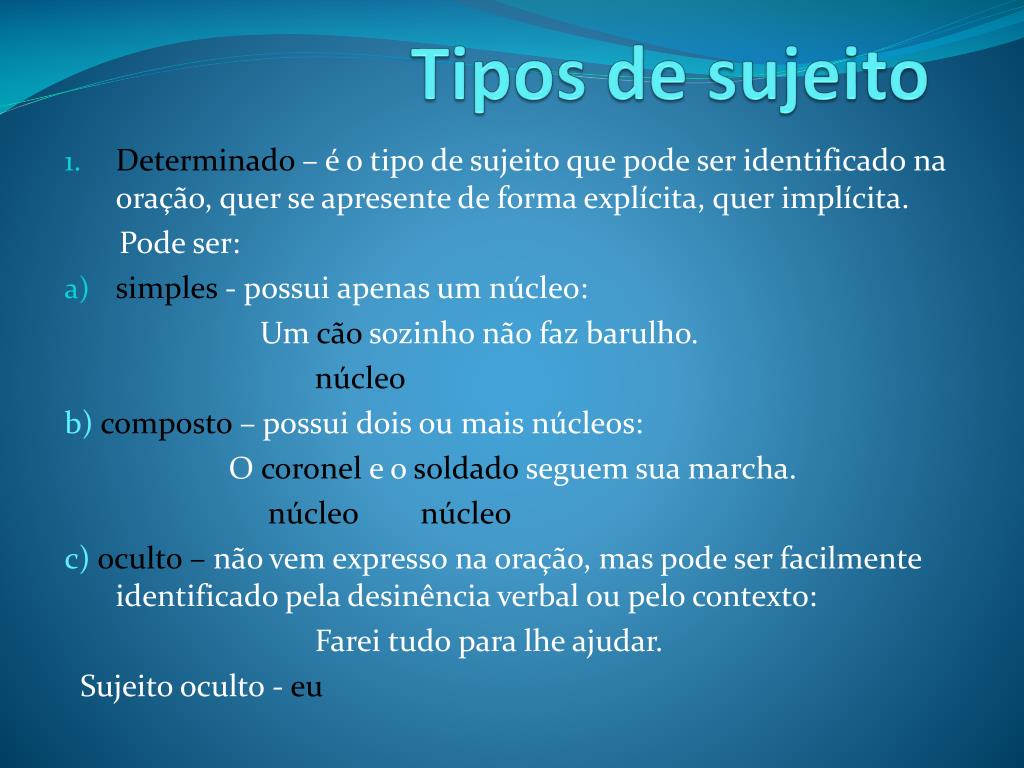 Tipos de sujeito

1. Determinado – é o tipo de sujeito que pode ser identificado na oração, quer se apresente de forma explícita, quer implícita.

Pode ser:

a) simples - possui apenas um núcleo:

Um cão sozinho não faz barulho.

núcleo

b) composto – possui dois ou mais núcleos:

O coronel e o soldado seguem sua marcha.

núcleo núcleo

c) oculto – não vem expresso na oração, mas pode ser facilmente identificado pela desinência verbal ou pelo contexto:

Farei tudo para lhe ajudar.

Sujeito oculto - eu